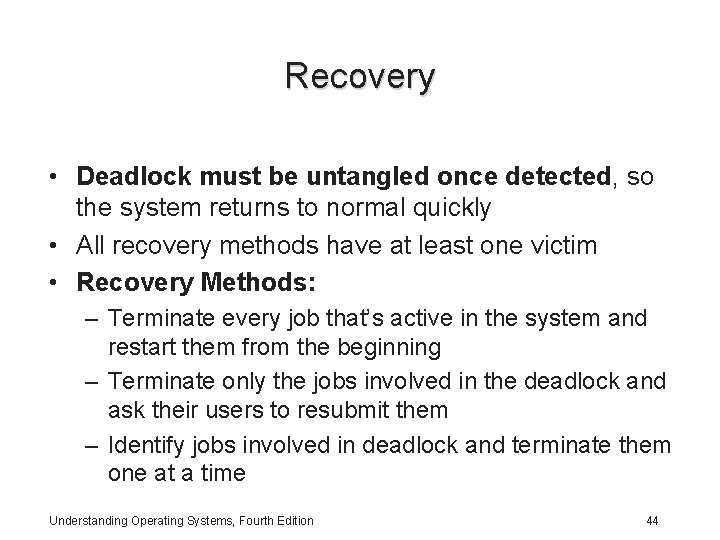 Recovery

• Deadlock must be untangled once detected, so the system returns to normal quickly
• All recovery methods have at least one victim
• Recovery Methods:
– Terminate every job that's active in the system and restart them from the beginning
– Terminate only the jobs involved in the deadlock and ask their users to resubmit them
– Identify jobs involved in deadlock and terminate them one at a time

Understanding Operating Systems, Fourth Edition

44